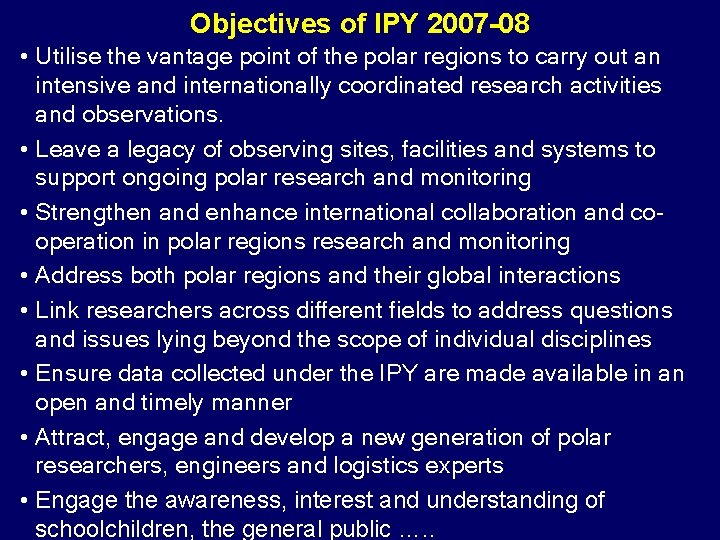 Objectives of IPY 2007-08

• Utilise the vantage point of the polar regions to carry out an intensive and internationally coordinated research activities and observations.

• Leave a legacy of observing sites, facilities and systems to support ongoing polar research and monitoring

• Strengthen and enhance international collaboration and co-operation in polar regions research and monitoring

• Address both polar regions and their global interactions

• Link researchers across different fields to address questions and issues lying beyond the scope of individual disciplines

• Ensure data collected under the IPY are made available in an open and timely manner

• Attract, engage and develop a new generation of polar researchers, engineers and logistics experts

• Engage the awareness, interest and understanding of schoolchildren, the general public …..